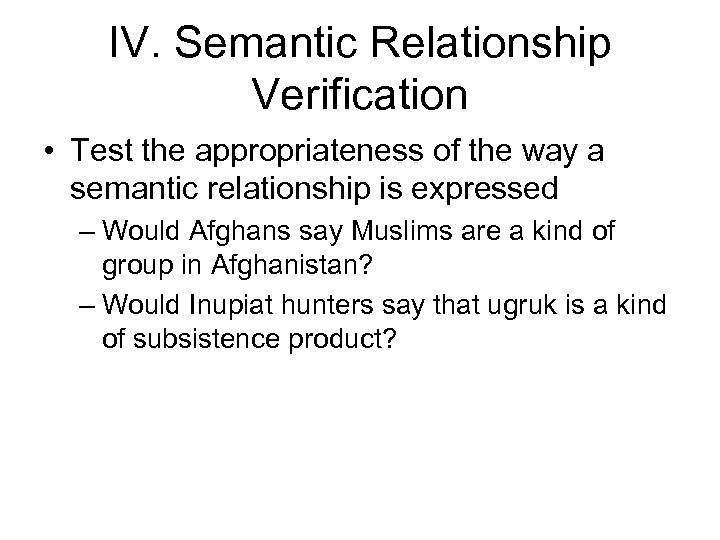 IV. Semantic Relationship Verification

• Test the appropriateness of the way a semantic relationship is expressed

– Would Afghans say Muslims are a kind of group in Afghanistan?

– Would Inupiat hunters say that ugruk is a kind of subsistence product?